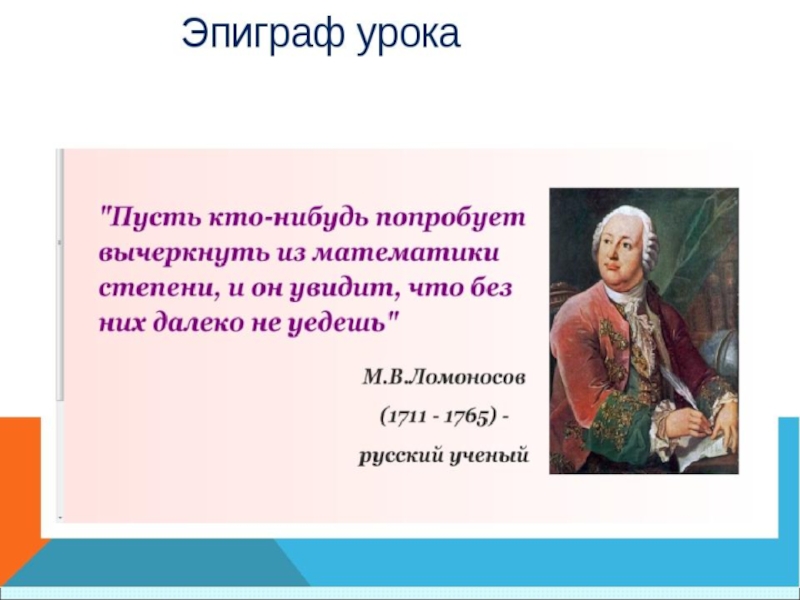 Эпиграф урока

"Пусть кто-нибудь попробует вычеркнуть из математики степени, и он увидит, что без них далеко не уедешь"

М.В.Ломоносов

(1711 - 1765) -

русский ученый